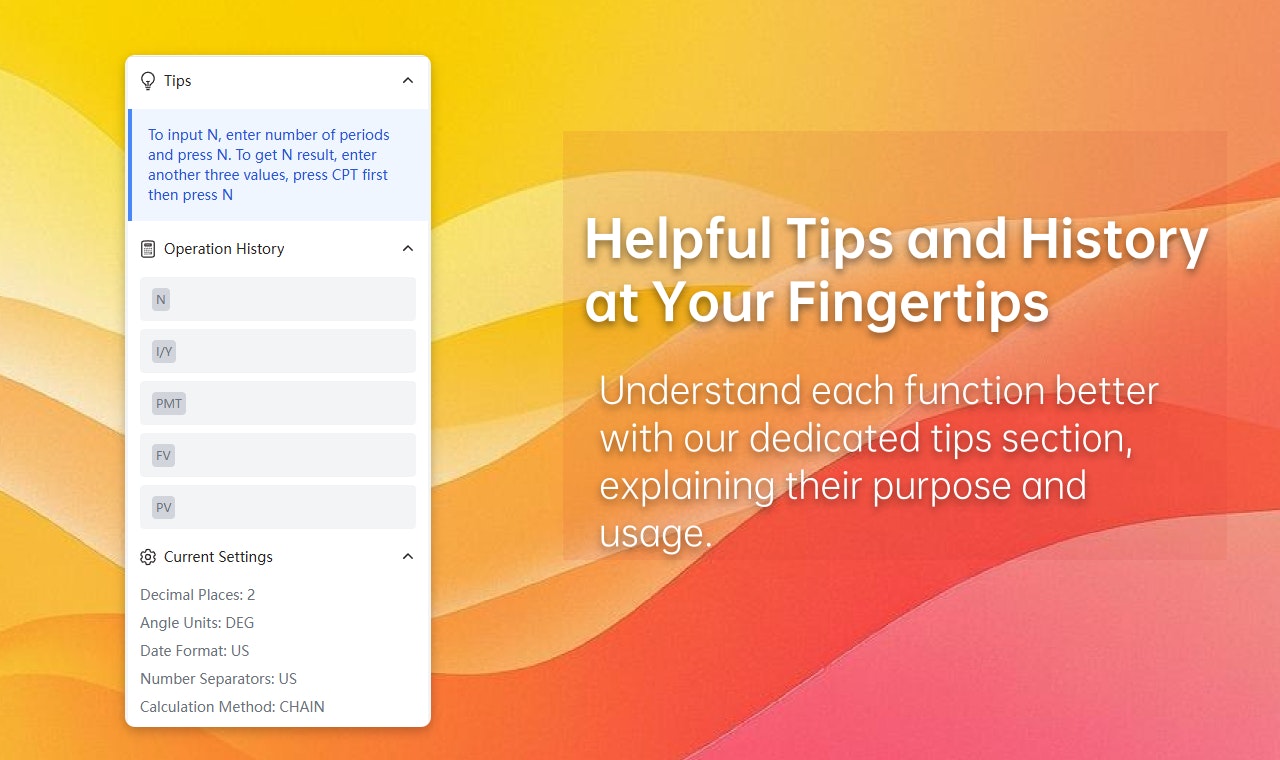 Tips

To input N, enter number of periods and press N. To get N result, enter another three values, press CPT first then press N

Operation History

N

I/Y

PMT

FV

PV

Current Settings

Decimal Places: 2

Angle Units: DEG

Date Format: US

Number Separators: US

Calculation Method: CHAIN

Helpful Tips and History at Your Fingertips

Understand each function better with our dedicated tips section, explaining their purpose and usage.